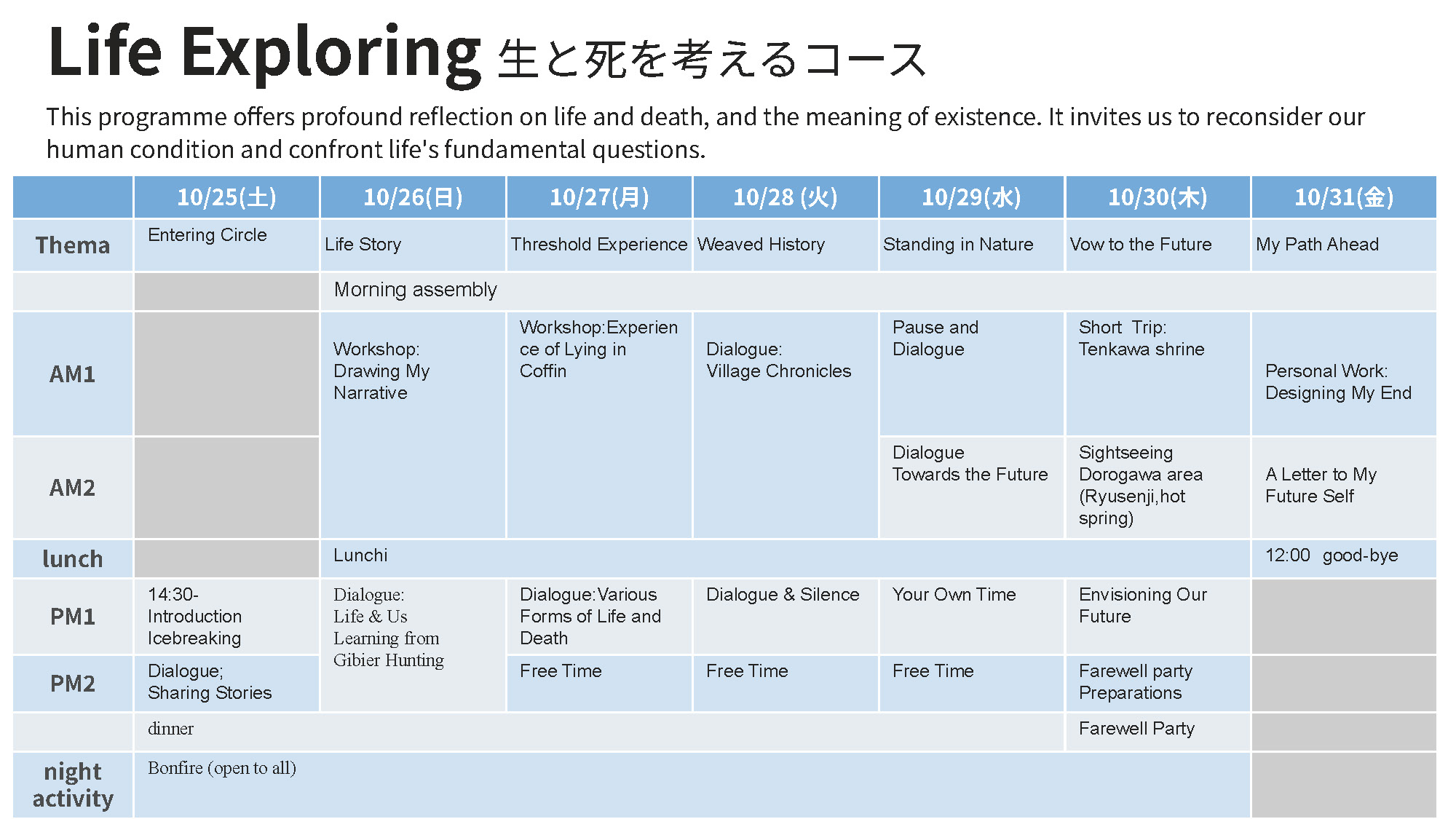 Life Exploring 生と死を考えるコース

This programme offers profound reflection on life and death, and the meaning of existence. It invites us to reconsider our human condition and confront life's fundamental questions.

| | 10/25(土) | 10/26(日) | 10/27(月) | 10/28 (火) | 10/29(水) | 10/30(木) | 10/31(金) |
|---|---|---|---|---|---|---|---|
| Thema | Entering Circle | Life Story | Threshold Experience | Weaved History | Standing in Nature | Vow to the Future | My Path Ahead |
| | | Morning assembly | | | | | |
| AM1 | | Workshop: Drawing My Narrative | Workshop:Experience of Lying in Coffin | Dialogue: Village Chronicles | Pause and Dialogue | Short Trip: Tenkawa shrine | Personal Work: Designing My End |
| AM2 | | | | | Dialogue Towards the Future | Sightseeing Dorogawa area (Ryusenji,hot spring) | A Letter to My Future Self |
| lunch | | Lunchi | | | | | 12:00 good-bye |
| PM1 | 14:30- Introduction Icebreaking | Dialogue: Life & Us Learning from Gibier Hunting | Dialogue:Various Forms of Life and Death | Dialogue & Silence | Your Own Time | Envisioning Our Future | |
| PM2 | Dialogue; Sharing Stories | | Free Time | Free Time | Free Time | Farewell party Preparations | |
| | dinner | | | | | Farewell Party | |
| night activity | Bonfire (open to all) | | | | | | |